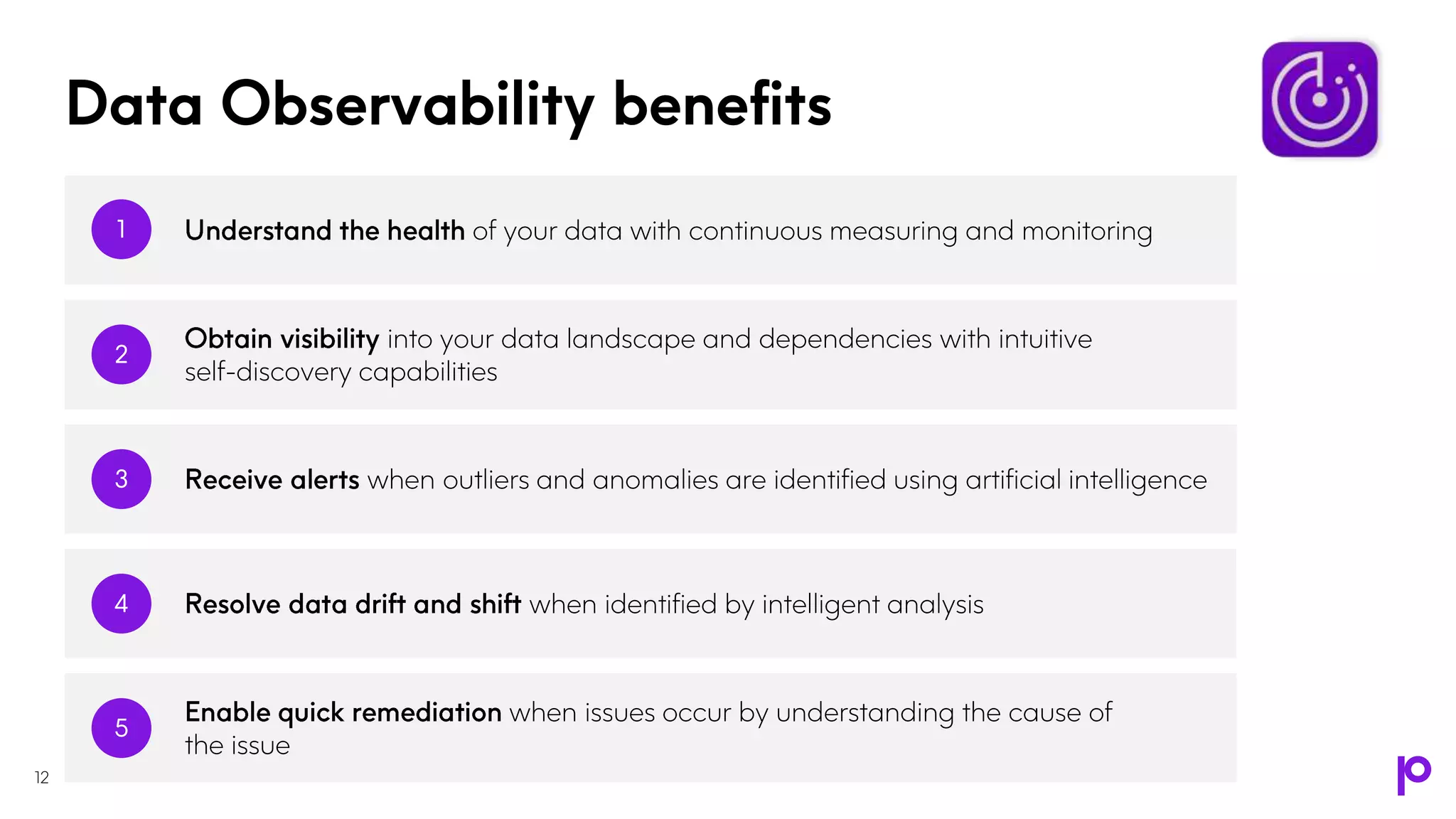 Data Observability benefits

1 Understand the health of your data with continuous measuring and monitoring

2 Obtain visibility into your data landscape and dependencies with intuitive self-discovery capabilities

3 Receive alerts when outliers and anomalies are identified using artificial intelligence

4 Resolve data drift and shift when identified by intelligent analysis

5 Enable quick remediation when issues occur by understanding the cause of the issue

12